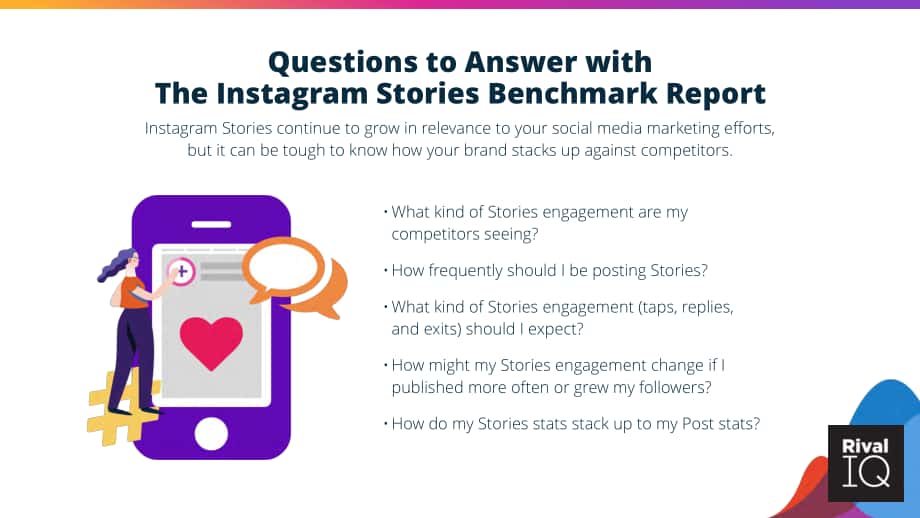 Questions to Answer with
The Instagram Stories Benchmark Report

Instagram Stories continue to grow in relevance to your social media marketing efforts, but it can be tough to know how your brand stacks up against competitors.

• What kind of Stories engagement are my competitors seeing?

• How frequently should I be posting Stories?

• What kind of Stories engagement (taps, replies, and exits) should I expect?

• How might my Stories engagement change if I published more often or grew my followers?

• How do my Stories stats stack up to my Post stats?

Rival IQ